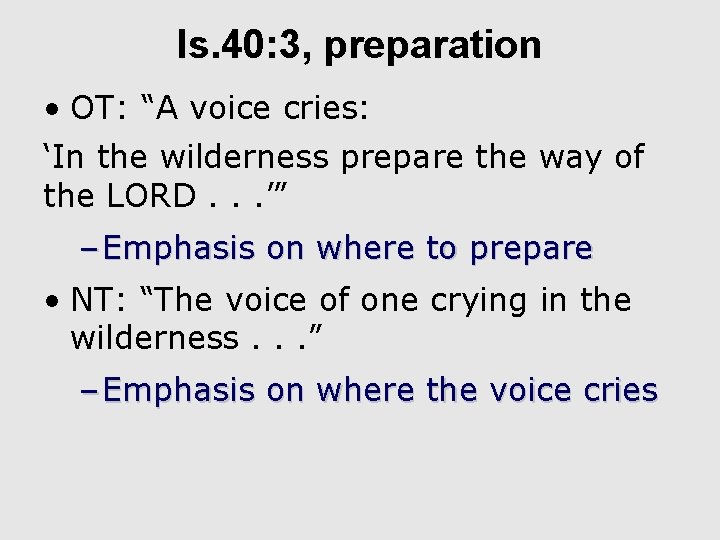 Is.40:3, preparation

• OT: “A voice cries:

‘In the wilderness prepare the way of the LORD . . .’”

– Emphasis on where to prepare

• NT: “The voice of one crying in the wilderness . . .”

– Emphasis on where the voice cries